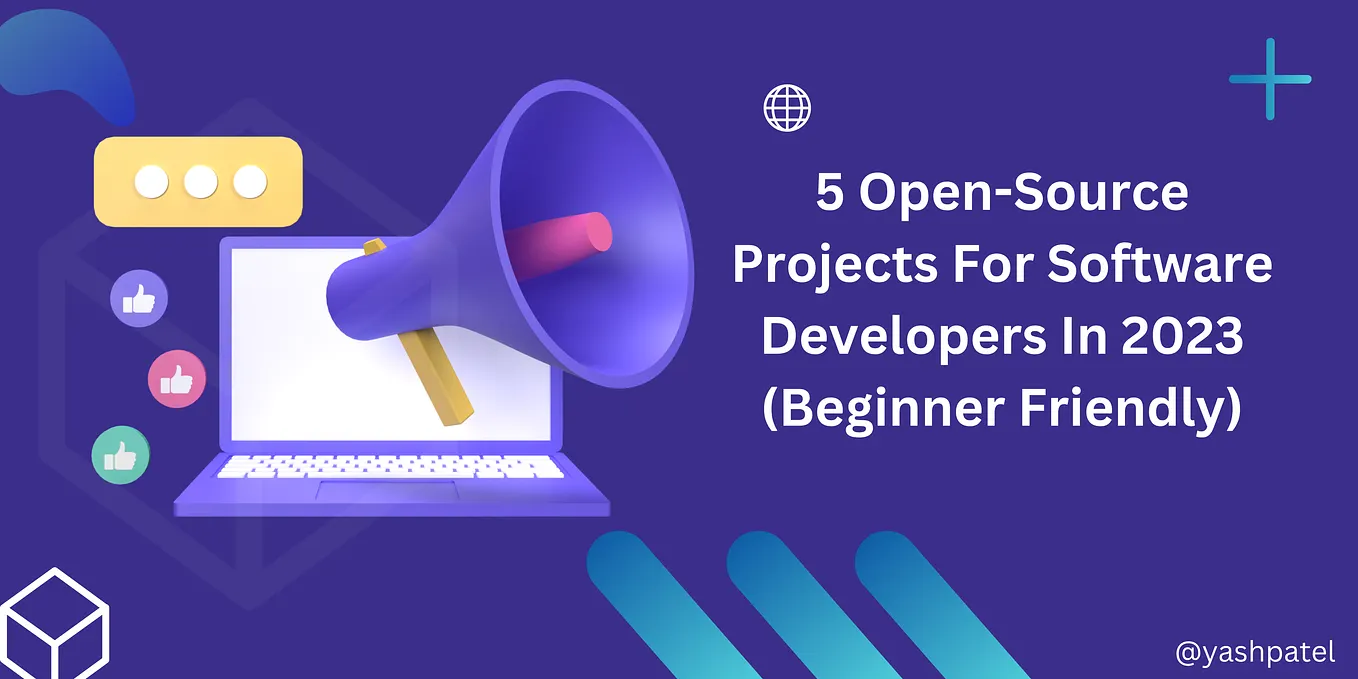 5 Open-Source Projects For Software Developers In 2023 (Beginner Friendly)

@yashpatel